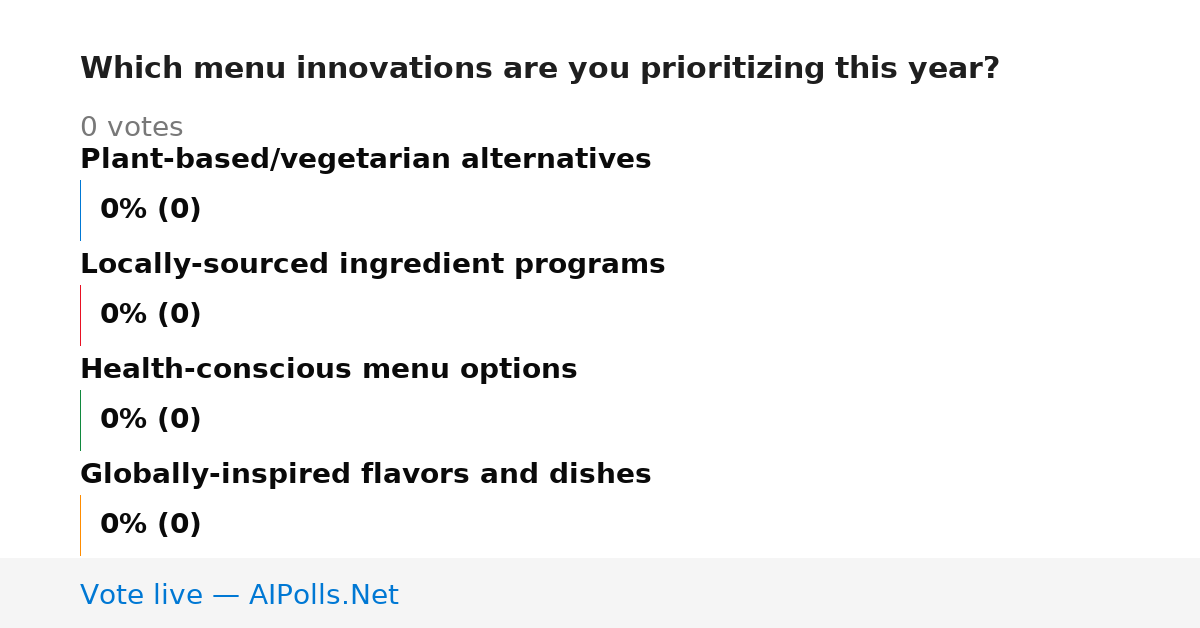 Which menu innovations are you prioritizing this year?

0 votes

Plant-based/vegetarian alternatives

0% (0)

Locally-sourced ingredient programs

0% (0)

Health-conscious menu options

0% (0)

Globally-inspired flavors and dishes

0% (0)

Vote live — AIPolls.Net